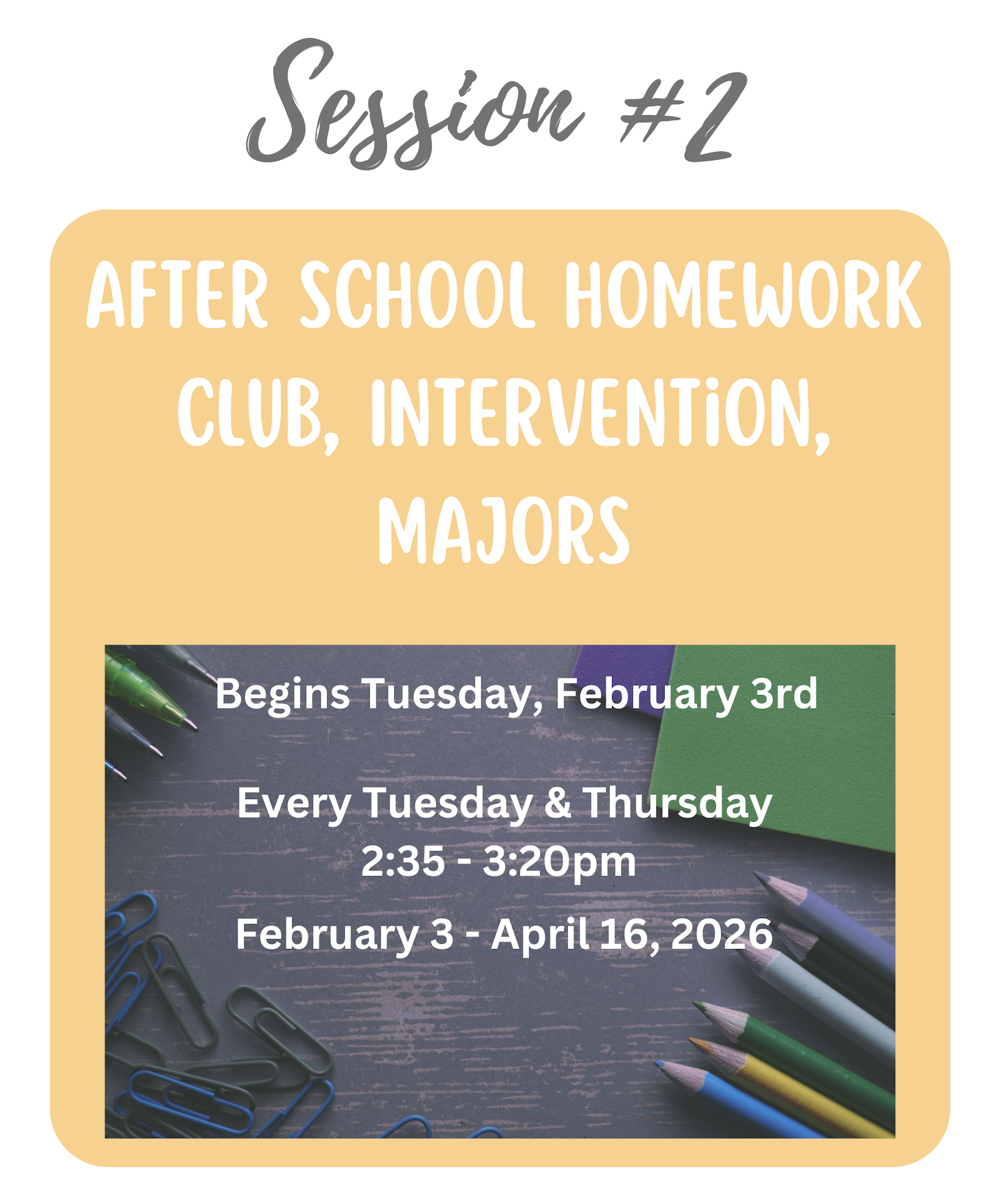 Session #2

AFTER SCHOOL HOMEWORK CLUB, INTERVENTiON, MAJORS

Begins Tuesday, February 3rd

Every Tuesday & Thursday
2:35 - 3:20pm

February 3 - April 16, 2026